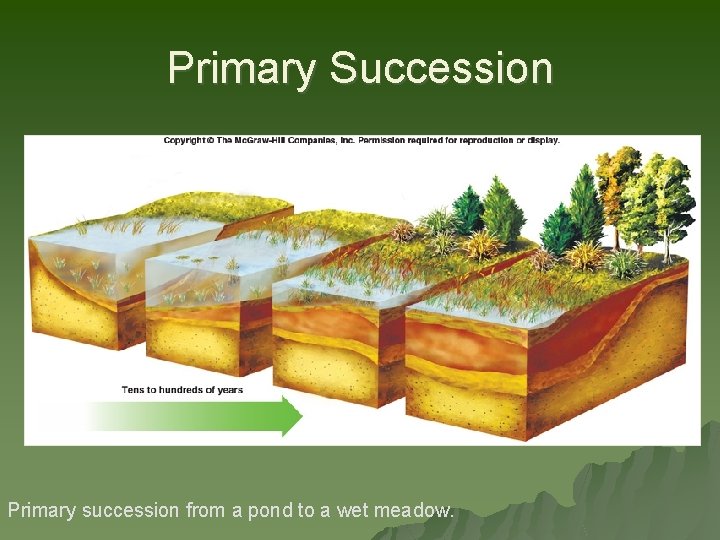 Primary Succession

Copyright © The McGraw-Hill Companies, Inc. Permission required for reproduction or display.

Tens to hundreds of years

Primary succession from a pond to a wet meadow.